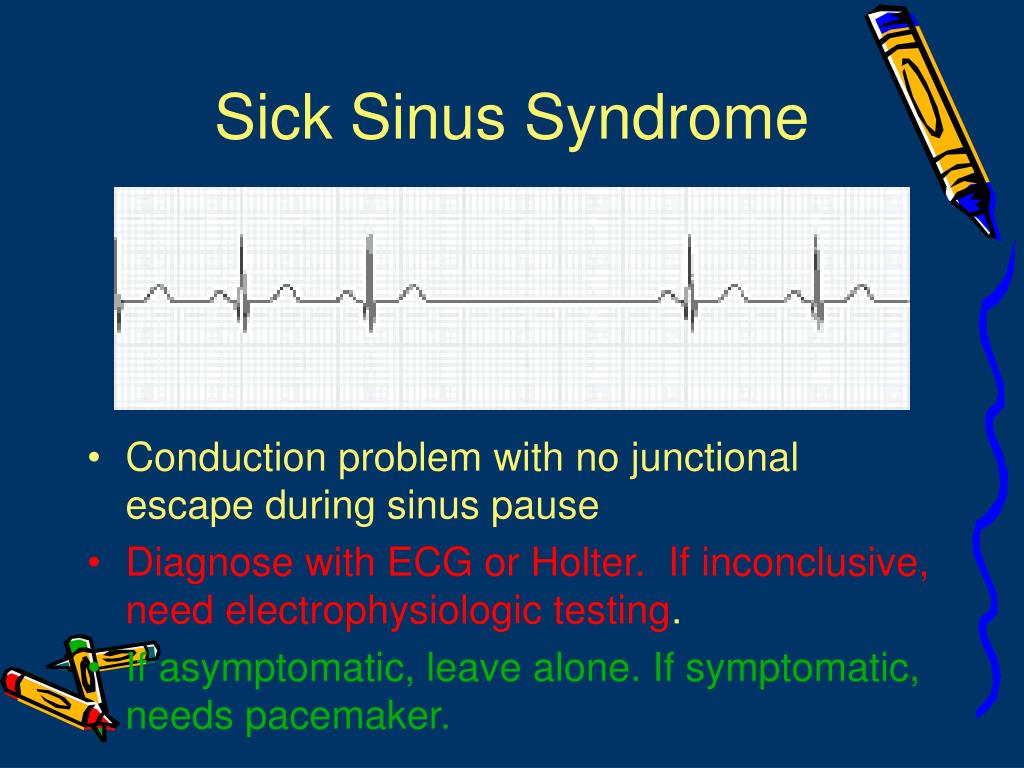 Sick Sinus Syndrome

• Conduction problem with no junctional escape during sinus pause
• Diagnose with ECG or Holter. If inconclusive, need electrophysiologic testing.
• If asymptomatic, leave alone. If symptomatic, needs pacemaker.